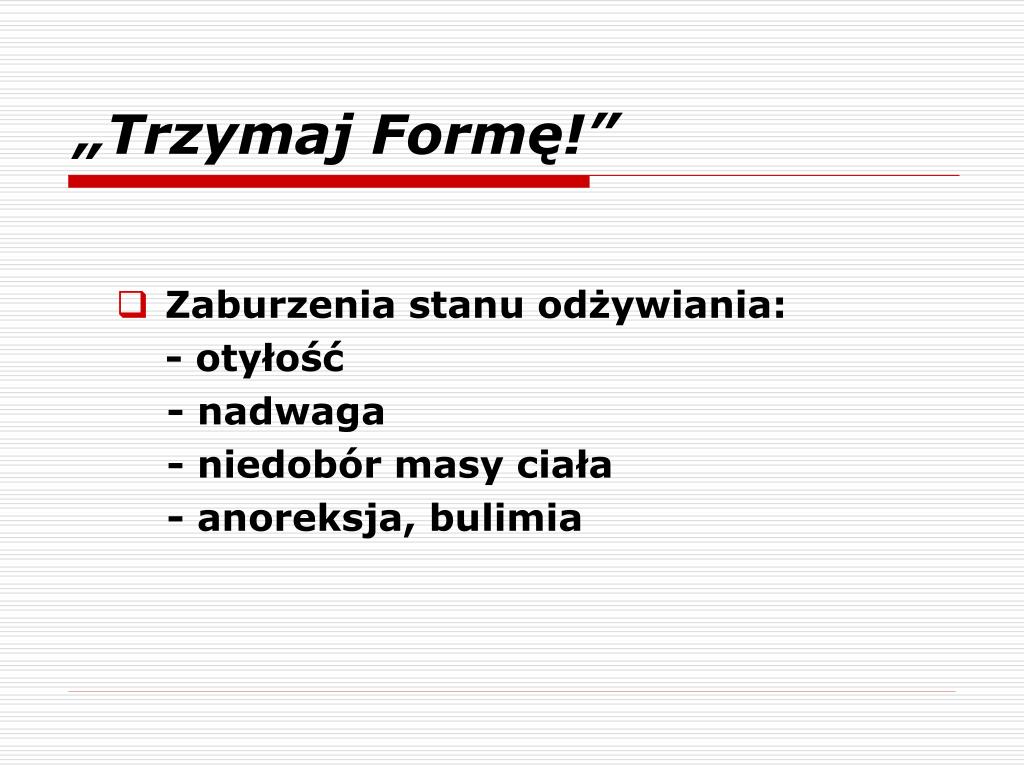 „Trzymaj Formę!”

Zaburzenia stanu odżywiania:
- otyłość
- nadwaga
- niedobór masy ciała
- anoreksja, bulimia